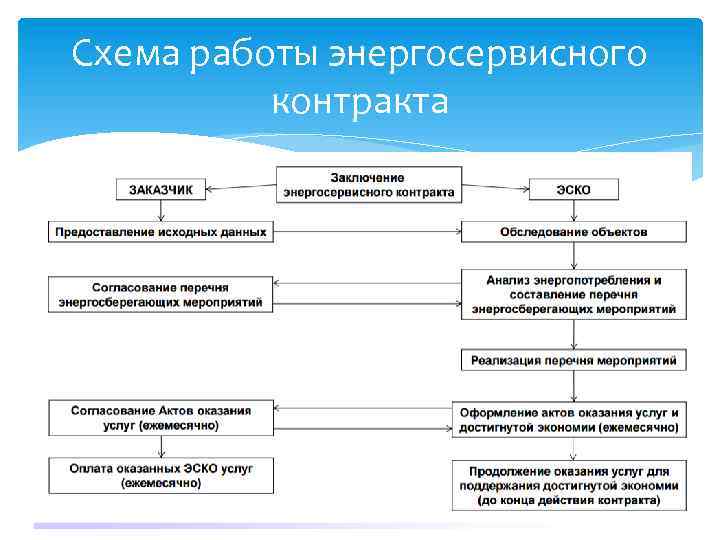 Схема работы энергосервисного контракта

Заключение энергосервисного контракта

ЗАКАЗЧИК

ЭСКО

Предоставление исходных данных

Обследование объектов

Согласование перечня энергосберегающих мероприятий

Анализ энергопотребления и составление перечня энергосберегающих мероприятий

Реализация перечня мероприятий

Согласование Актов оказания услуг (ежемесячно)

Оформление актов оказания услуг и достигнутой экономии (ежемесячно)

Оплата оказанных ЭСКО услуг (ежемесячно)

Продолжение оказания услуг для поддержания достигнутой экономии (до конца действия контракта)